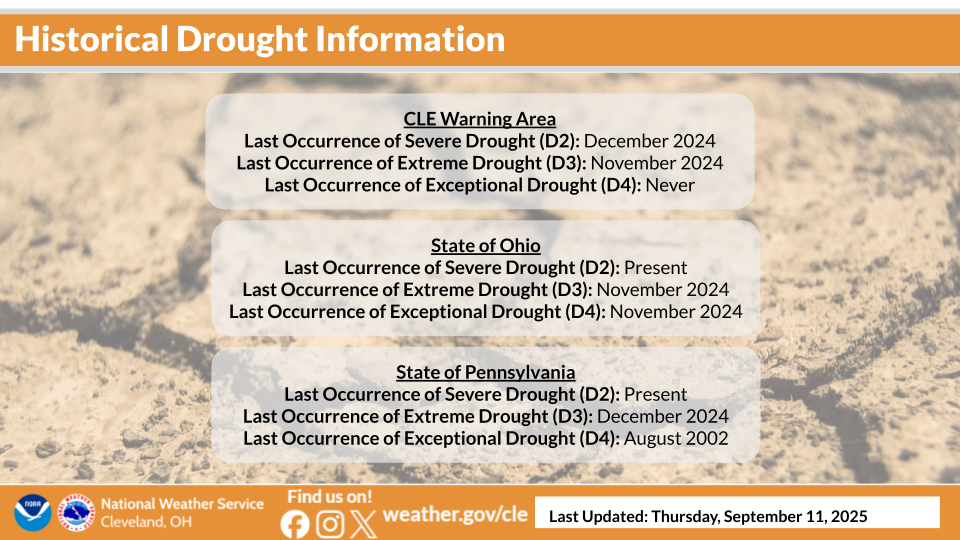 Historical Drought Information

CLE Warning Area
Last Occurrence of Severe Drought (D2): December 2024
Last Occurrence of Extreme Drought (D3): November 2024
Last Occurrence of Exceptional Drought (D4): Never

State of Ohio
Last Occurrence of Severe Drought (D2): Present
Last Occurrence of Extreme Drought (D3): November 2024
Last Occurrence of Exceptional Drought (D4): November 2024

State of Pennsylvania
Last Occurrence of Severe Drought (D2): Present
Last Occurrence of Extreme Drought (D3): December 2024
Last Occurrence of Exceptional Drought (D4): August 2002

NOAA

National Weather Service
Cleveland, OH

Find us on!

weather.gov/cle

Last Updated: Thursday, September 11, 2025